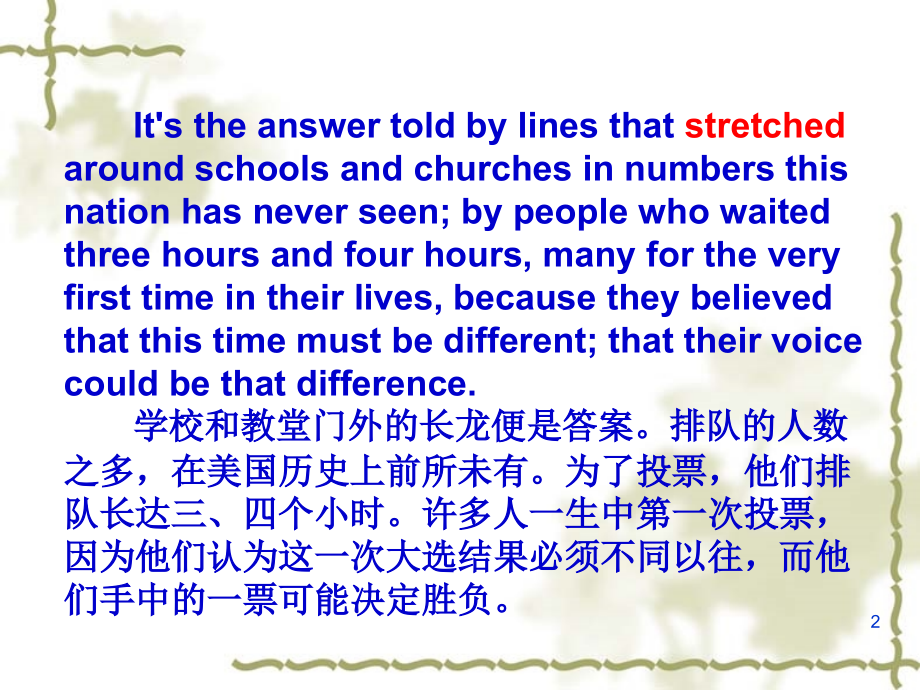 It's the answer told by lines that stretched around schools and churches in numbers this nation has never seen; by people who waited three hours and four hours, many for the very first time in their lives, because they believed that this time must be different; that their voice could be that difference.

学校和教堂门外的长龙便是答案。排队的人数之多，在美国历史上前所未有。为了投票，他们排队长达三、四个小时。许多人一生中第一次投票，因为他们认为这一次大选结果必须不同以往，而他们手中的一票可能决定胜负。

2